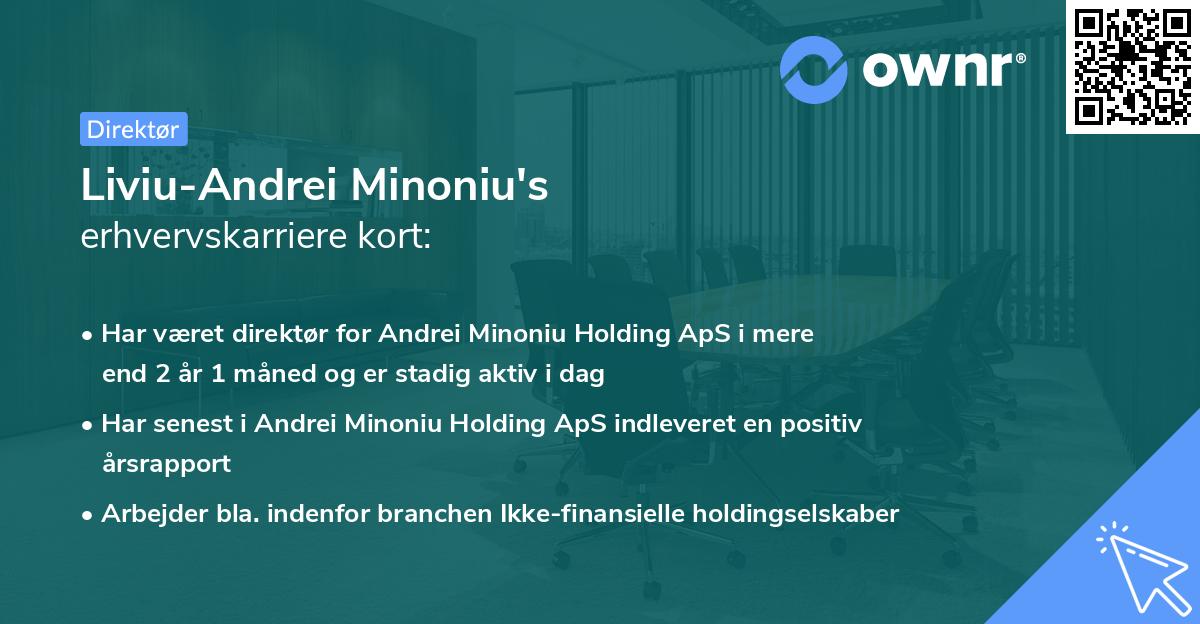 ownr®

Direktør

Liviu-Andrei Minoniu's
erhvervskarriere kort:

• Har været direktør for Andrei Minoniu Holding ApS i mere end 2 år 1 måned og er stadig aktiv i dag

• Har senest i Andrei Minoniu Holding ApS indleveret en positiv årsrapport

• Arbejder bla. indenfor branchen Ikke-finansielle holdingselskaber